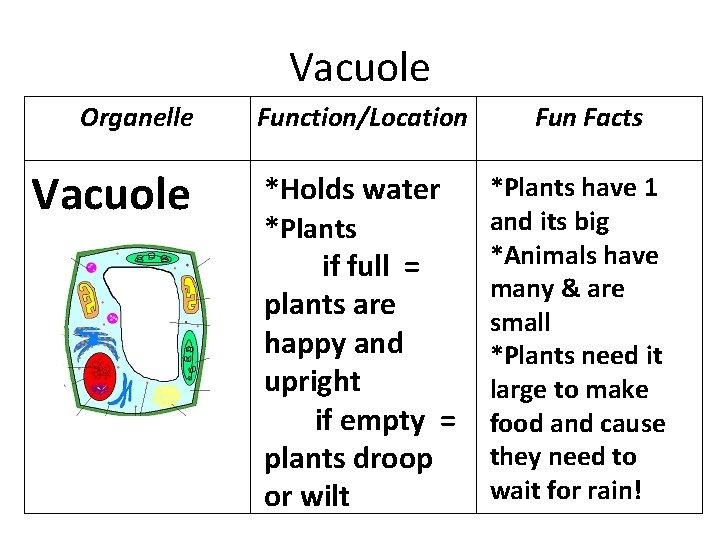 Vacuole

| Organelle | Function/Location | Fun Facts |
|---|---|---|
| Vacuole | \*Holds water \*Plants if full = plants are happy and upright if empty = plants droop or wilt | \*Plants have 1 and its big \*Animals have many & are small \*Plants need it large to make food and cause they need to wait for rain! |